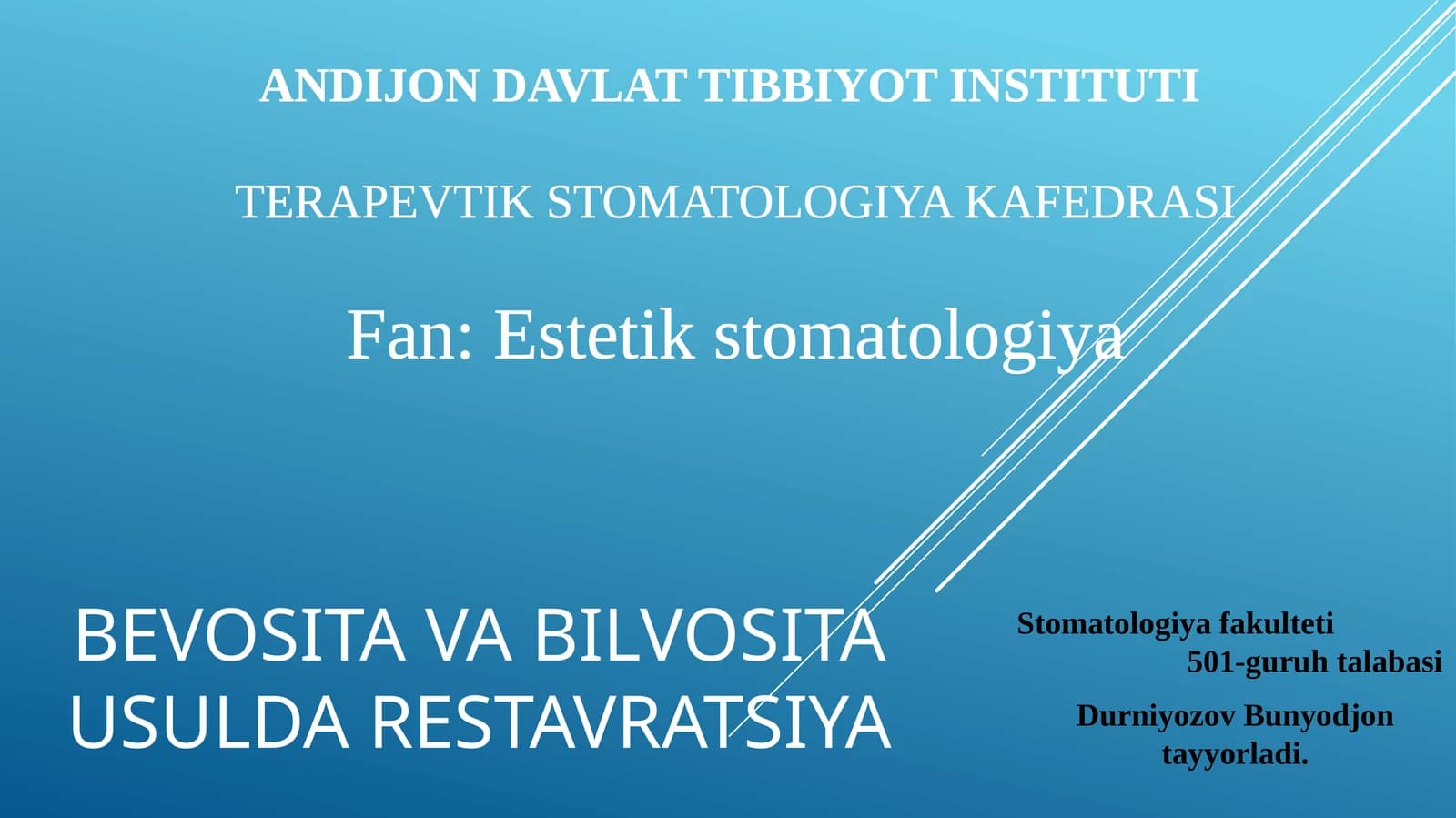 ANDIJON DAVLAT TIBBIYOT INSTITUTI

TERAPEVTIK STOMATOLOGIYA KAFEDRASI

Fan: Estetik stomatologiya

BEVOSITA VA BILVOSITA USULDA RESTAVRATSIYA

Stomatologiya fakulteti 501-guruh talabasi

Durniyozov Bunyodjon tayyorladi.